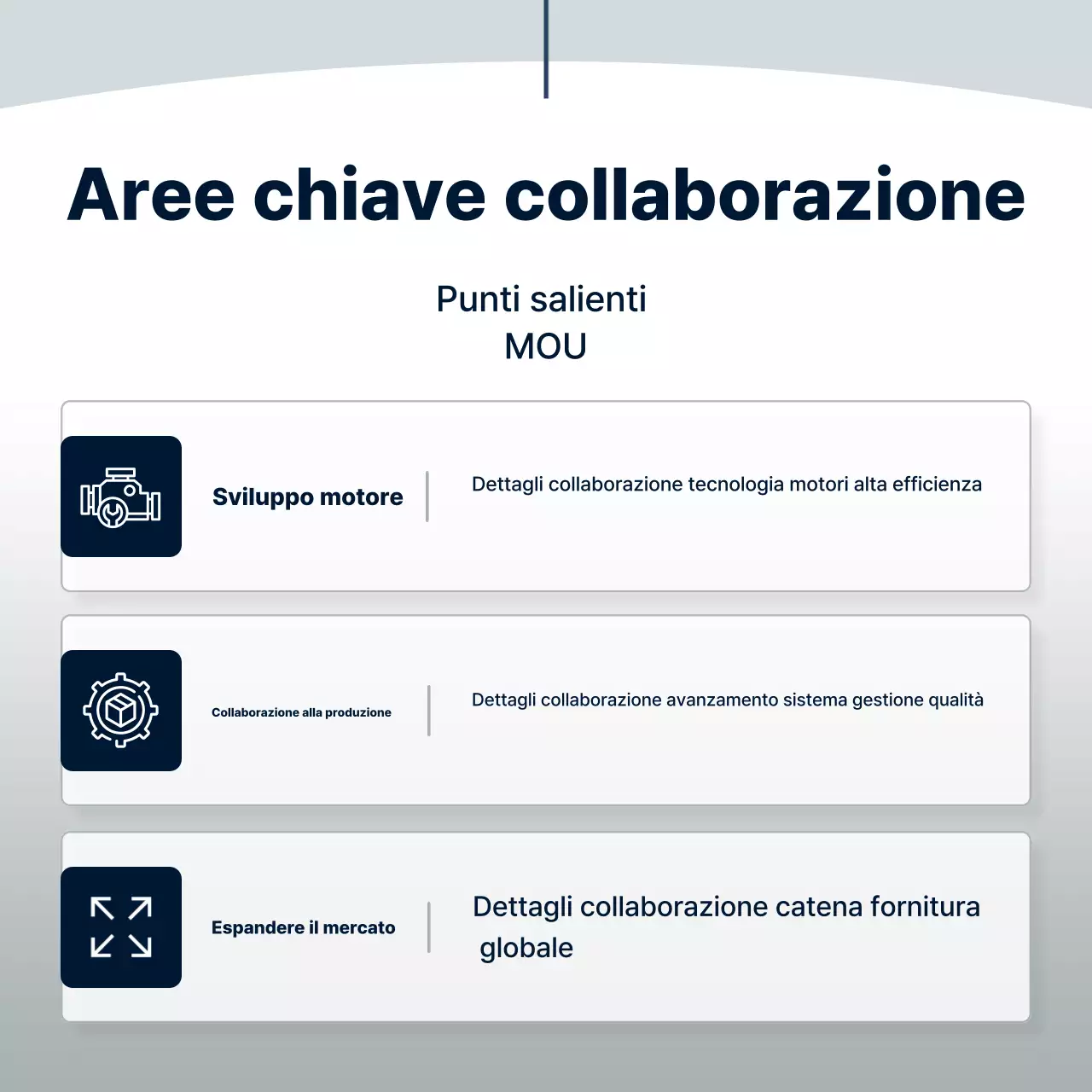 Aree chiave collaborazione

Punti salienti
MOU

Sviluppo motore

Dettagli collaborazione tecnologia motori alta efficienza

Collaborazione alla produzione

Dettagli collaborazione avanzamento sistema gestione qualità

Espandere il mercato

Dettagli collaborazione catena fornitura globale